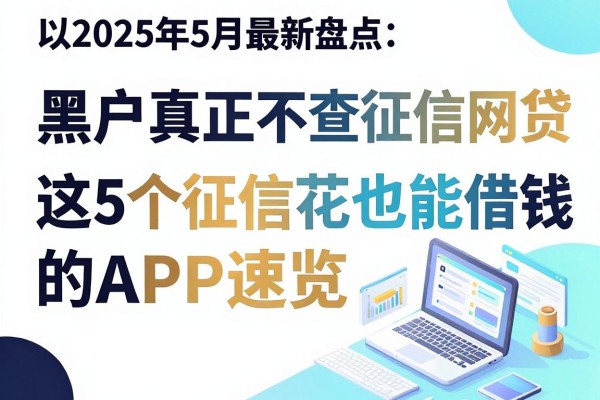 以2025年5月最新盘点：

黑户真正不查征信网贷这5个征信花也能借钱的APP速览